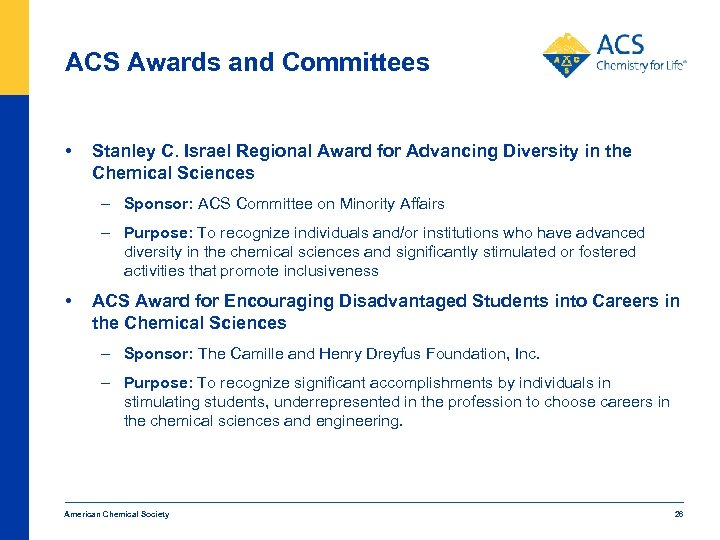 ACS Awards and Committees

ACS Chemistry for Life®

• Stanley C. Israel Regional Award for Advancing Diversity in the Chemical Sciences

– Sponsor: ACS Committee on Minority Affairs

– Purpose: To recognize individuals and/or institutions who have advanced diversity in the chemical sciences and significantly stimulated or fostered activities that promote inclusiveness

• ACS Award for Encouraging Disadvantaged Students into Careers in the Chemical Sciences

– Sponsor: The Camille and Henry Dreyfus Foundation, Inc.

– Purpose: To recognize significant accomplishments by individuals in stimulating students, underrepresented in the profession to choose careers in the chemical sciences and engineering.

American Chemical Society

26